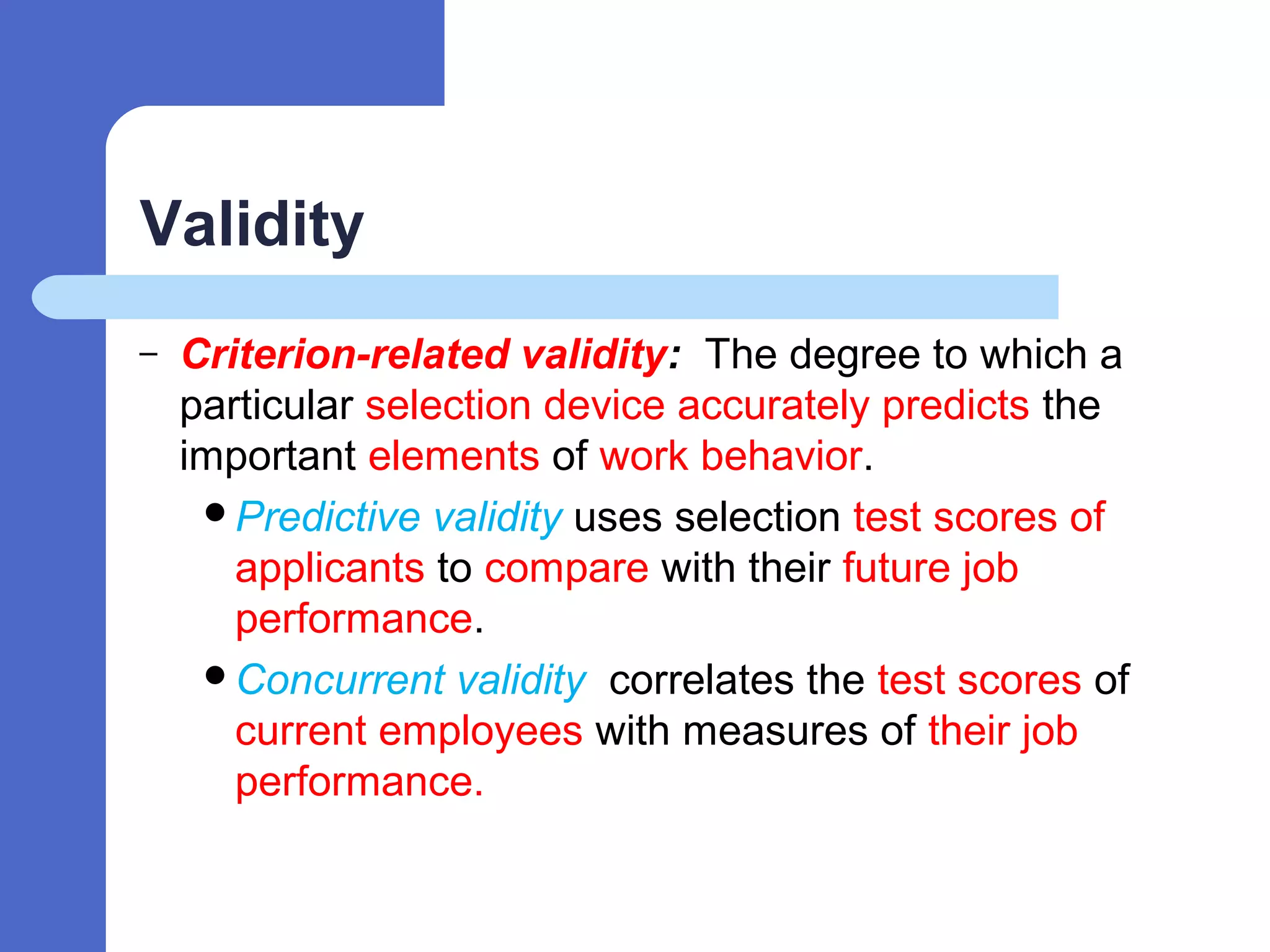 Validity

– Criterion-related validity: The degree to which a particular selection device accurately predicts the important elements of work behavior.

• Predictive validity uses selection test scores of applicants to compare with their future job performance.

• Concurrent validity correlates the test scores of current employees with measures of their job performance.